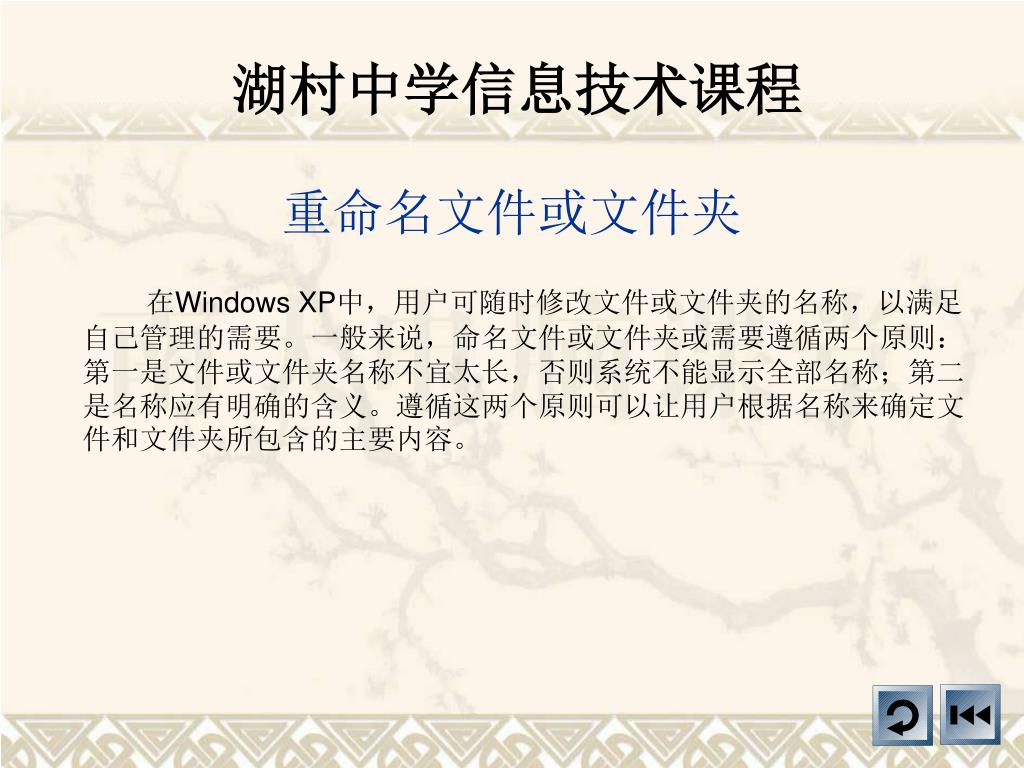 湖村中学信息技术课程

重命名文件或文件夹

在Windows XP中，用户可随时修改文件或文件夹的名称，以满足自己管理的需要。一般来说，命名文件或文件夹或需要遵循两个原则：第一是文件或文件夹名称不宜太长，否则系统不能显示全部名称；第二是名称应有明确的含义。遵循这两个原则可以让用户根据名称来确定文件和文件夹所包含的主要内容。